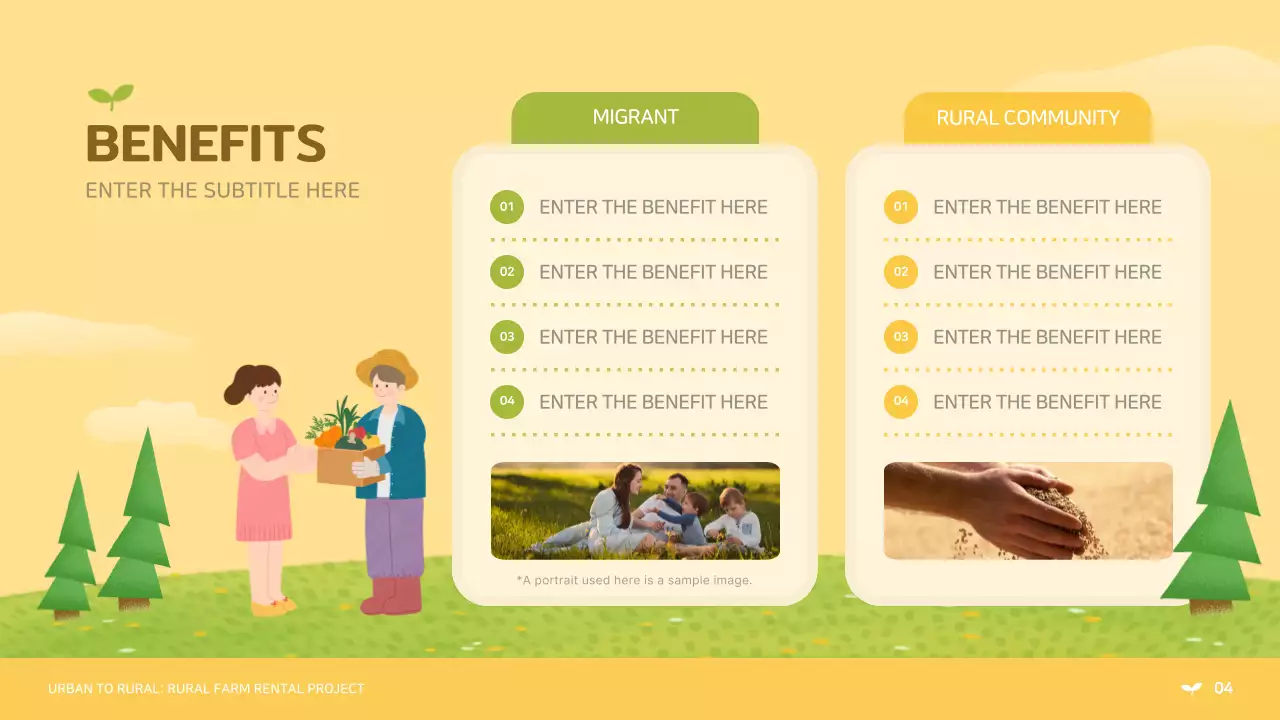 BENEFITS
ENTER THE SUBTITLE HERE

MIGRANT

01 ENTER THE BENEFIT HERE

02 ENTER THE BENEFIT HERE

03 ENTER THE BENEFIT HERE

04 ENTER THE BENEFIT HERE

*A portrait used here is a sample image.

RURAL COMMUNITY

01 ENTER THE BENEFIT HERE

02 ENTER THE BENEFIT HERE

03 ENTER THE BENEFIT HERE

04 ENTER THE BENEFIT HERE

URBAN TO RURAL: RURAL FARM RENTAL PROJECT

04